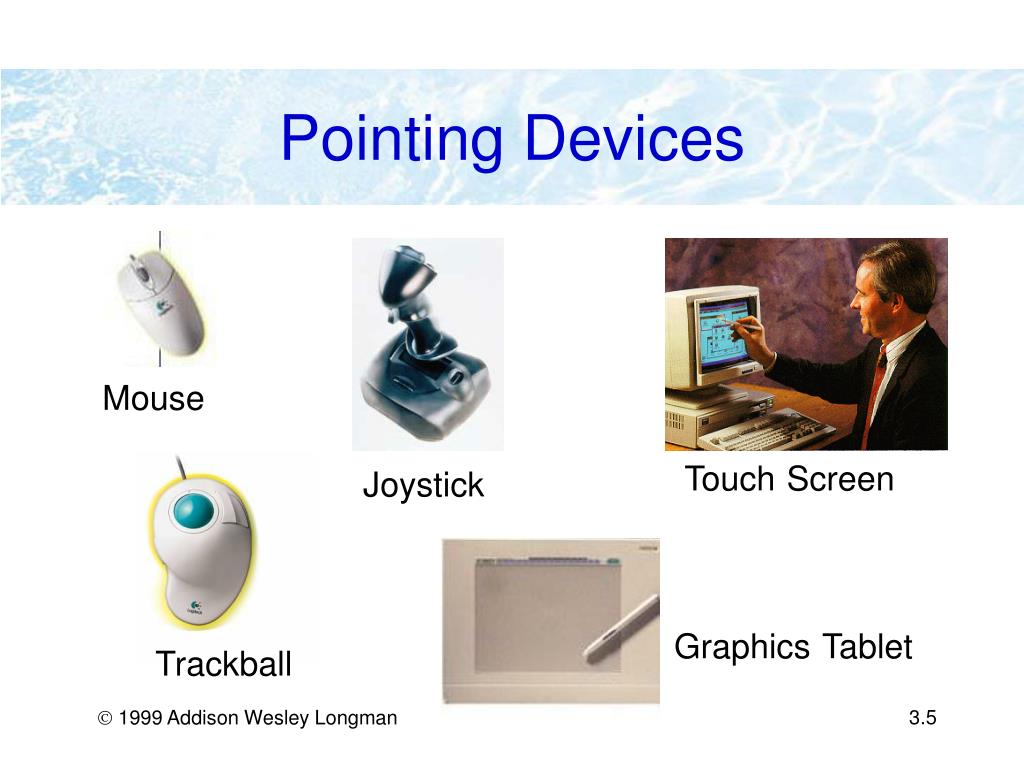 Pointing Devices

Mouse

Joystick

Touch Screen

Trackball

Graphics Tablet

© 1999 Addison Wesley Longman

3.5